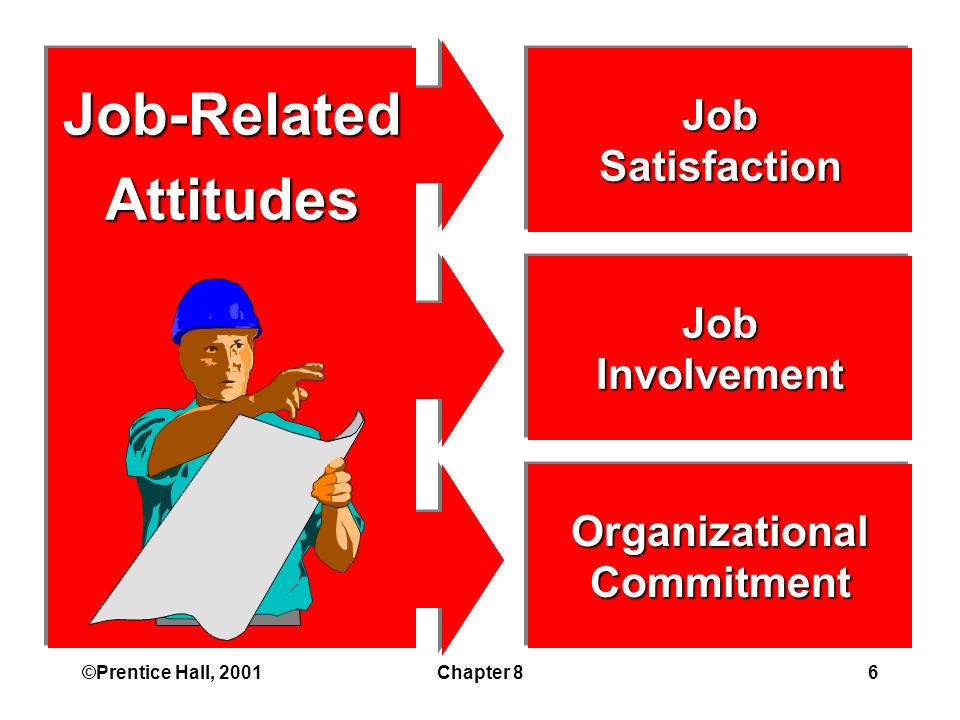 Job-Related Attitudes

Job Satisfaction

Job Involvement

Organizational Commitment

©Prentice Hall, 2001

Chapter 8

6